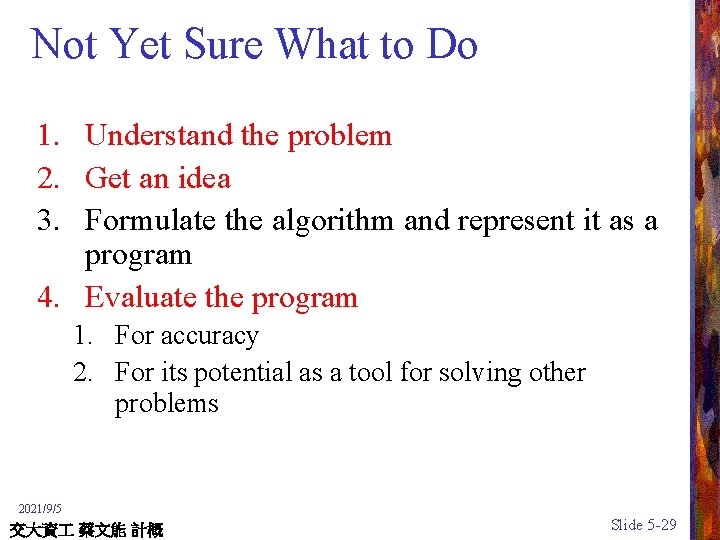 Not Yet Sure What to Do

1. Understand the problem
2. Get an idea
3. Formulate the algorithm and represent it as a program
4. Evaluate the program
   1. For accuracy
   2. For its potential as a tool for solving other problems

2021/9/5
交大資工 蔡文能 計概

Slide 5-29